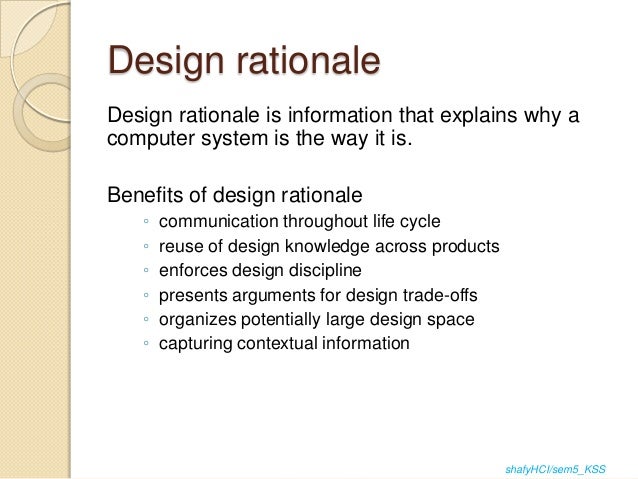 Design rationale

Design rationale is information that explains why a computer system is the way it is.

Benefits of design rationale
◦ communication throughout life cycle
◦ reuse of design knowledge across products
◦ enforces design discipline
◦ presents arguments for design trade-offs
◦ organizes potentially large design space
◦ capturing contextual information

shafyHCI/sem5_KSS